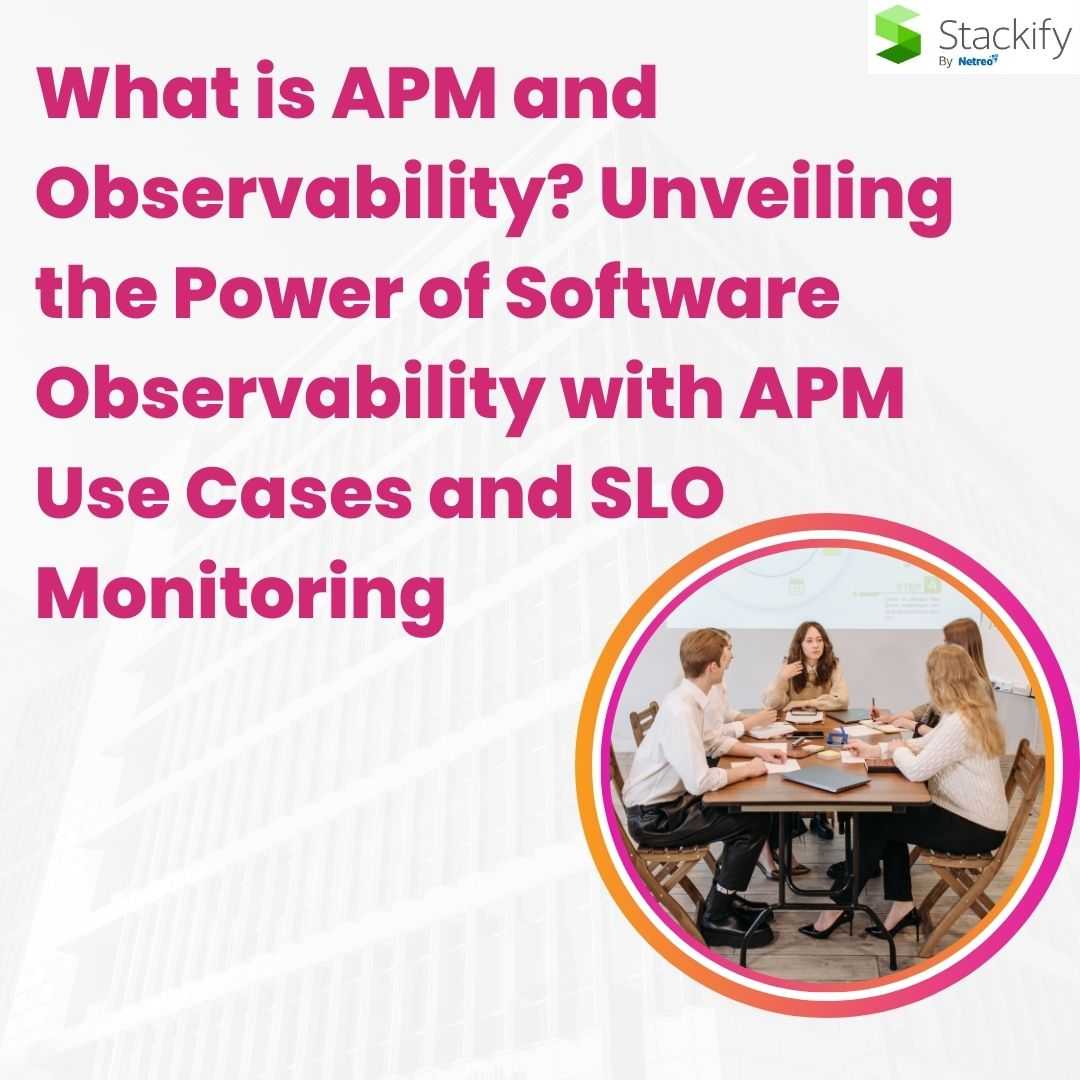 Stackify
By Netreo

What is APM and Observability? Unveiling the Power of Software Observability with APM Use Cases and SLO Monitoring